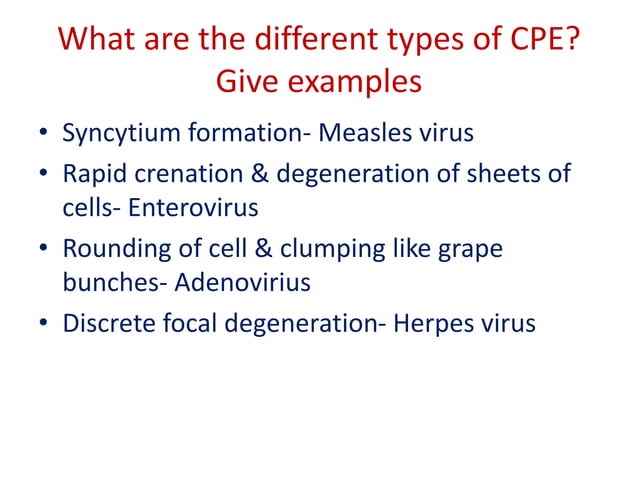 What are the different types of CPE? Give examples

• Syncytium formation- Measles virus
• Rapid crenation & degeneration of sheets of cells- Enterovirus
• Rounding of cell & clumping like grape bunches- Adenovirius
• Discrete focal degeneration- Herpes virus